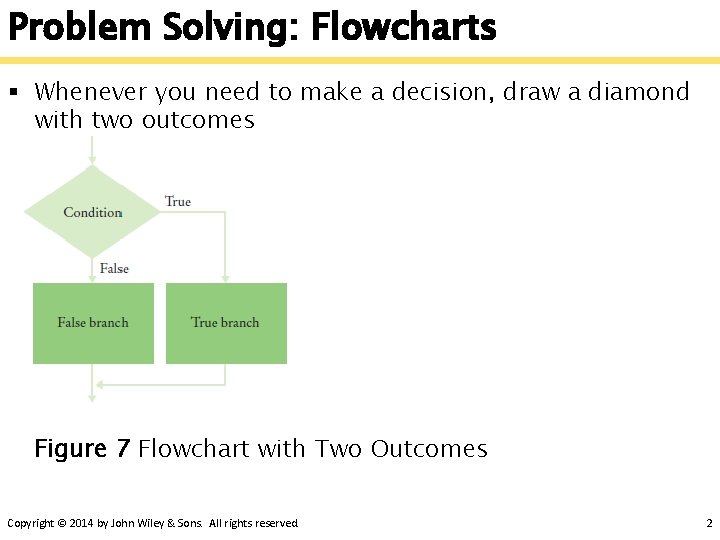 Problem Solving: Flowcharts

▪ Whenever you need to make a decision, draw a diamond with two outcomes

Condition
True
False
False branch
True branch

Figure 7 Flowchart with Two Outcomes

Copyright © 2014 by John Wiley & Sons. All rights reserved.

2